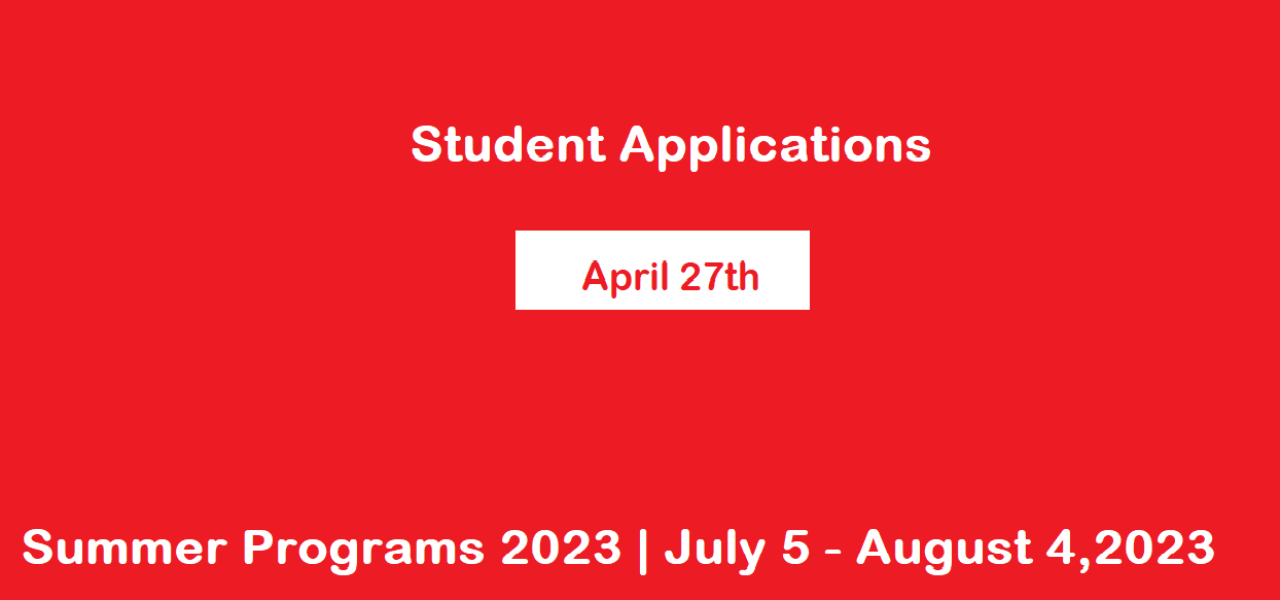 Student Applications

April 27th

Summer Programs 2023 | July 5 - August 4,2023